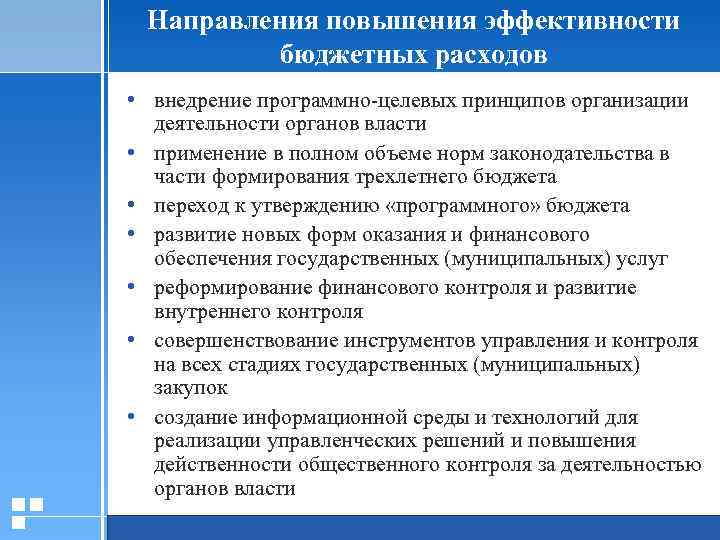 Направления повышения эффективности бюджетных расходов

• внедрение программно-целевых принципов организации деятельности органов власти
• применение в полном объеме норм законодательства в части формирования трехлетнего бюджета
• переход к утверждению «программного» бюджета
• развитие новых форм оказания и финансового обеспечения государственных (муниципальных) услуг
• реформирование финансового контроля и развитие внутреннего контроля
• совершенствование инструментов управления и контроля на всех стадиях государственных (муниципальных) закупок
• создание информационной среды и технологий для реализации управленческих решений и повышения действенности общественного контроля за деятельностью органов власти